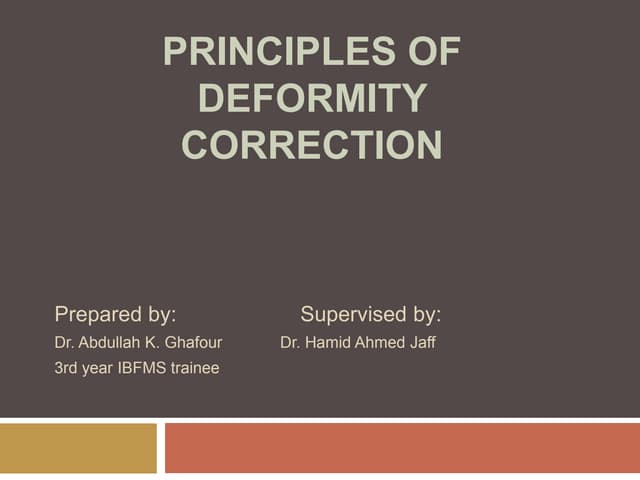 PRINCIPLES OF DEFORMITY CORRECTION

Prepared by:
Dr. Abdullah K. Ghafour
3rd year IBFMS trainee

Supervised by:
Dr. Hamid Ahmed Jaff